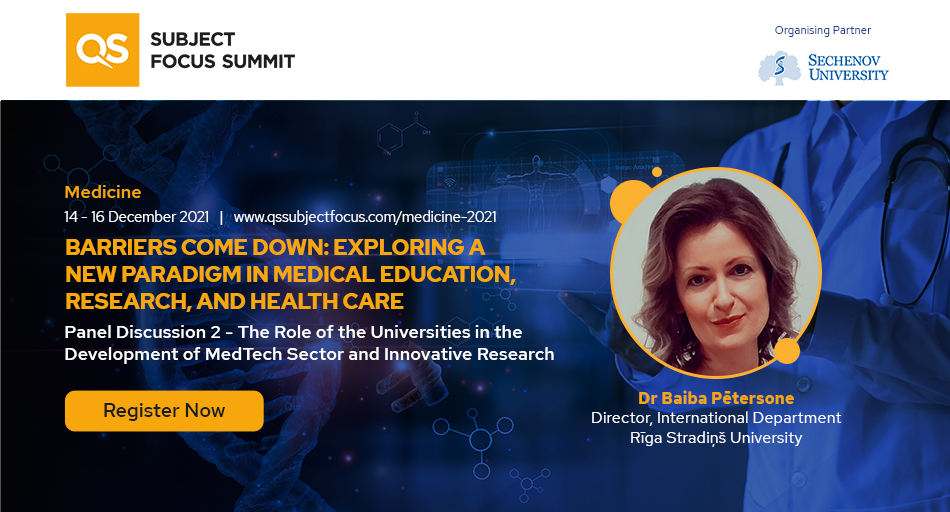 QS SUBJECT FOCUS SUMMIT

Organising Partner

SECHENOV UNIVERSITY

Medicine

14 - 16 December 2021 | www.qssubjectfocus.com/medicine-2021

BARRIERS COME DOWN: EXPLORING A NEW PARADIGM IN MEDICAL EDUCATION, RESEARCH, AND HEALTH CARE

Panel Discussion 2 - The Role of the Universities in the Development of MedTech Sector and Innovative Research

Register Now

Dr Baiba Pētersone
Director, International Department
Rīga Stradiņš University